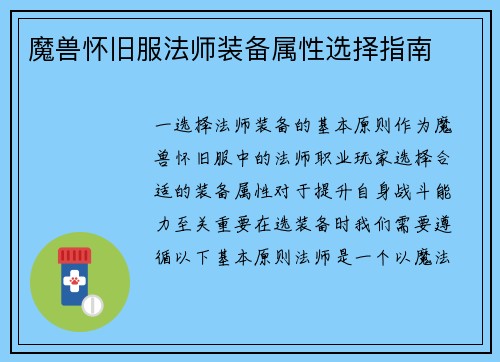 魔兽怀旧服法师装备属性选择指南

一选择法师装备的基本原则作为魔兽怀旧服中的法师职业玩家选择合适的装备属性对于提升自身战斗能力至关重要在选装备时我们需要遵循以下基本原则法师是一个以魔法